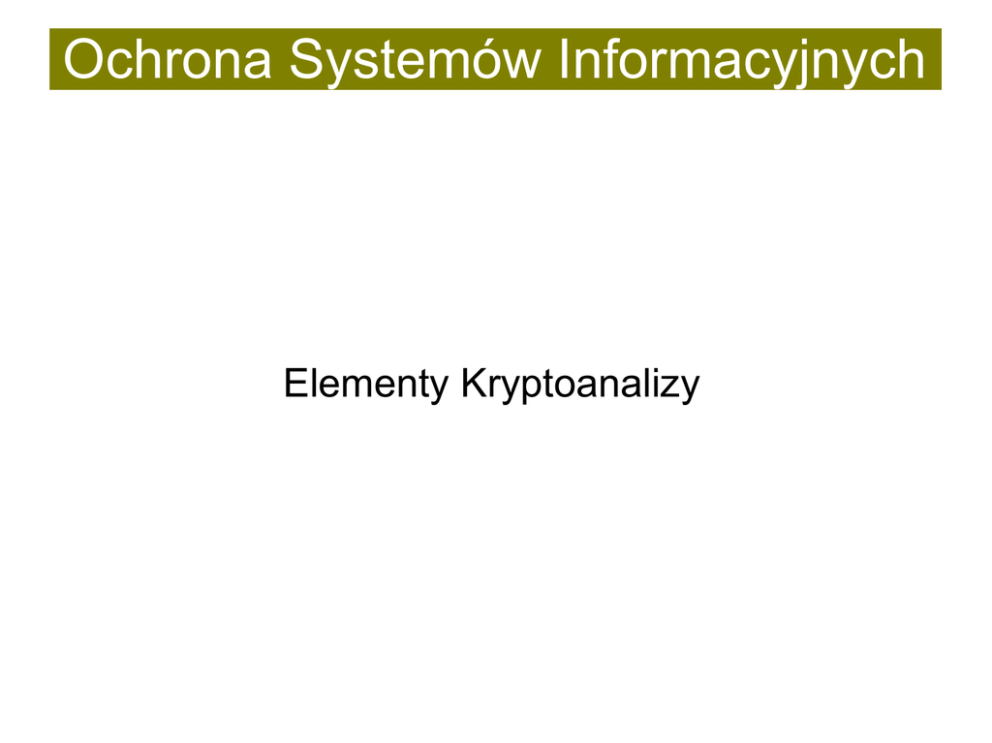 Ochrona Systemów Informacyjnych

Elementy Kryptoanalizy